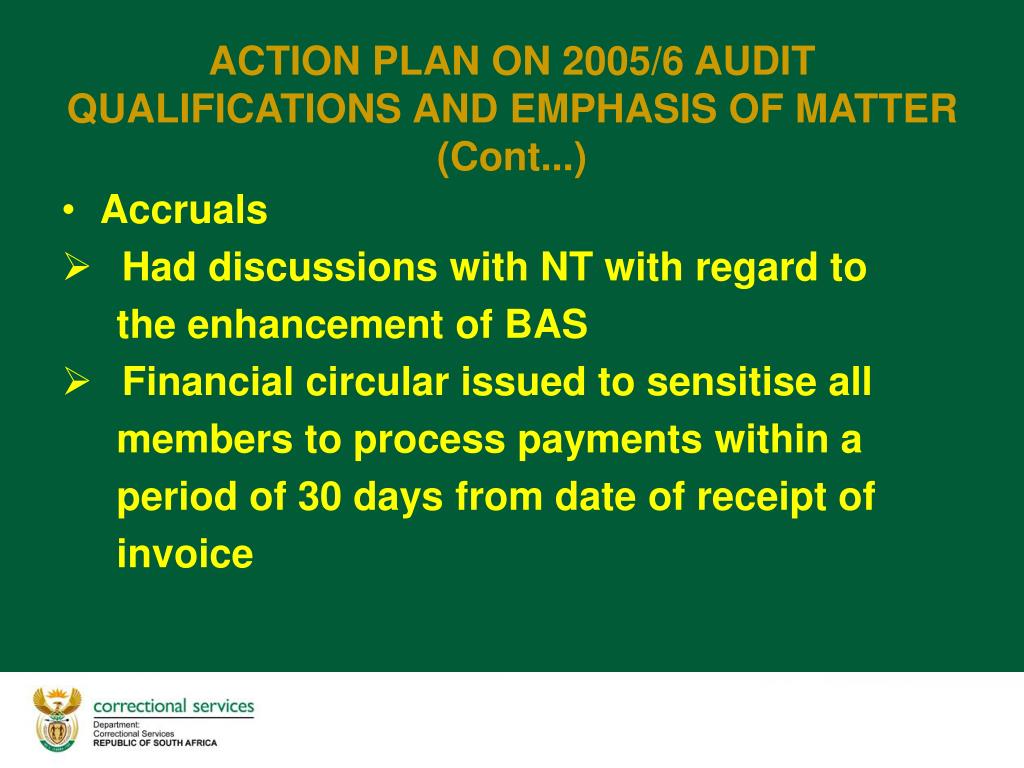 ACTION PLAN ON 2005/6 AUDIT QUALIFICATIONS AND EMPHASIS OF MATTER (Cont...)

• Accruals

➢ Had discussions with NT with regard to the enhancement of BAS

➢ Financial circular issued to sensitise all members to process payments within a period of 30 days from date of receipt of invoice

correctional services
Department:
Correctional Services
REPUBLIC OF SOUTH AFRICA